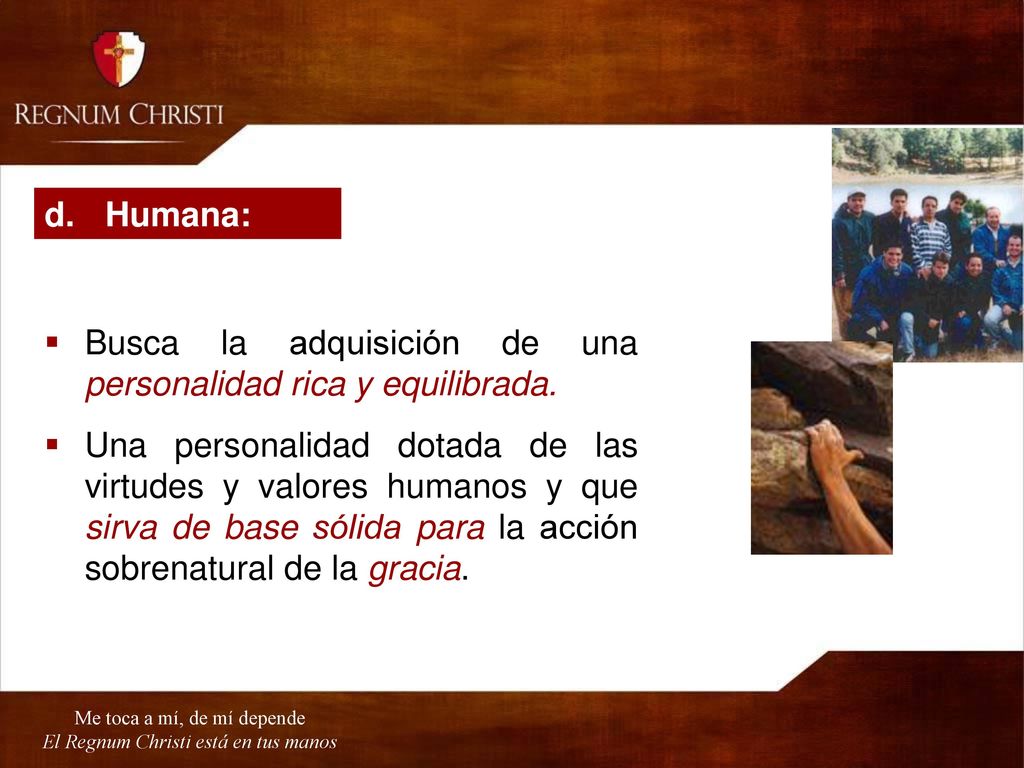 REGNUM CHRISTI

d. Humana:

▪ Busca la adquisición de una personalidad rica y equilibrada.

▪ Una personalidad dotada de las virtudes y valores humanos y que sirva de base sólida para la acción sobrenatural de la gracia.

Me toca a mí, de mí depende
El Regnum Christi está en tus manos